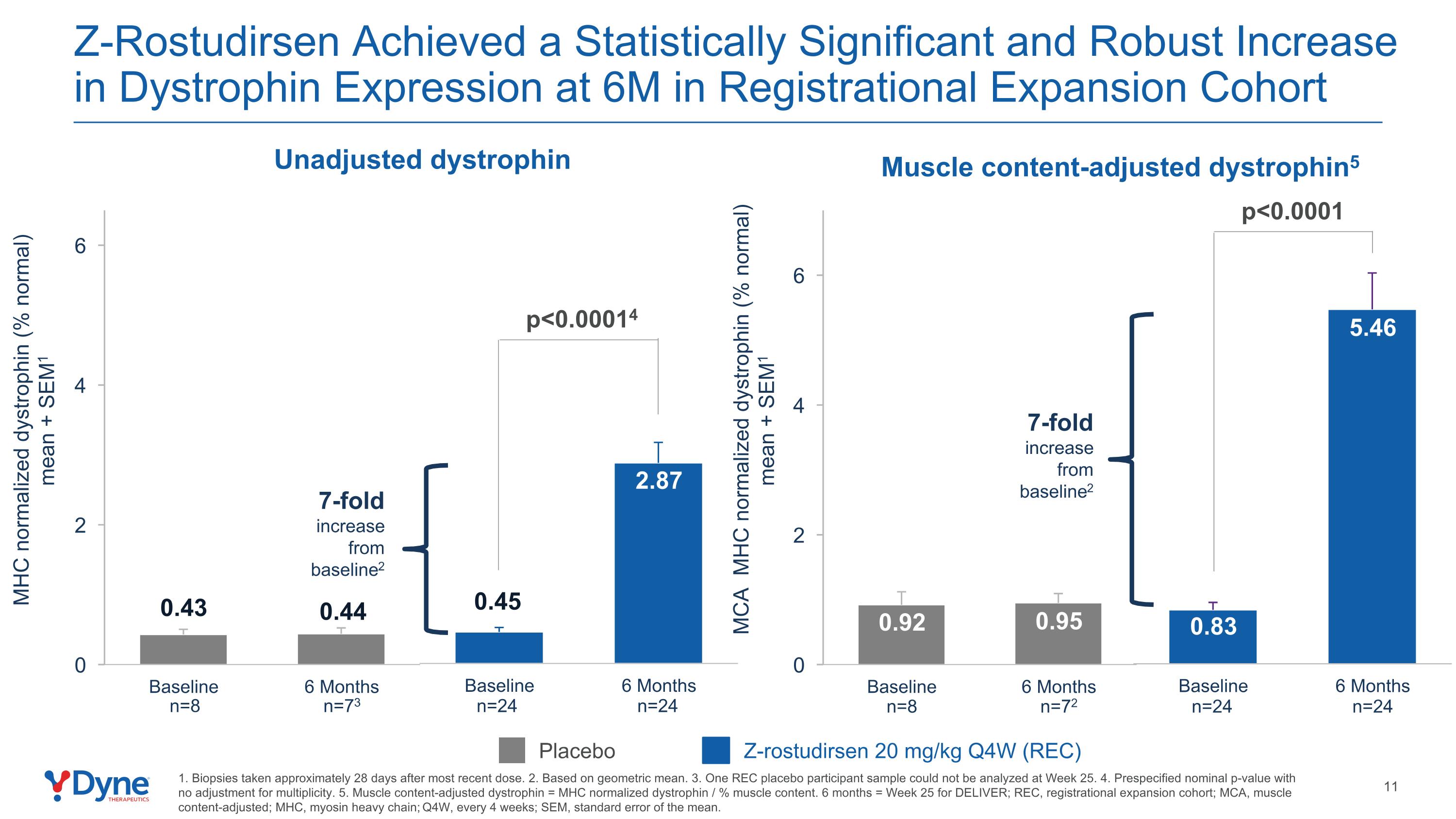 Z-Rostudirsen Achieved a Statistically Significant and Robust Increase in Dystrophin Expression at 6M in Registrational Expansion Cohort

Unadjusted dystrophin

MHC normalized dystrophin (% normal) mean + SEM$^1$

6
4
2
0

p<0.0001$^4$

7-fold increase from baseline$^2$

0.43
0.44
0.45
2.87

Baseline n=8
6 Months n=7$^3$
Baseline n=24
6 Months n=24

Muscle content-adjusted dystrophin$^5$

MCA MHC normalized dystrophin (% normal) mean + SEM$^1$

6
4
2
0

p<0.0001

7-fold increase from baseline$^2$

0.92
0.95
0.83
5.46

Baseline n=8
6 Months n=7$^2$
Baseline n=24
6 Months n=24

Placebo
Z-rostudirsen 20 mg/kg Q4W (REC)

Dyne THERAPEUTICS

1. Biopsies taken approximately 28 days after most recent dose. 2. Based on geometric mean. 3. One REC placebo participant sample could not be analyzed at Week 25. 4. Prespecified nominal p-value with no adjustment for multiplicity. 5. Muscle content-adjusted dystrophin = MHC normalized dystrophin / % muscle content. 6 months = Week 25 for DELIVER; REC, registrational expansion cohort; MCA, muscle content-adjusted; MHC, myosin heavy chain; Q4W, every 4 weeks; SEM, standard error of the mean.

11